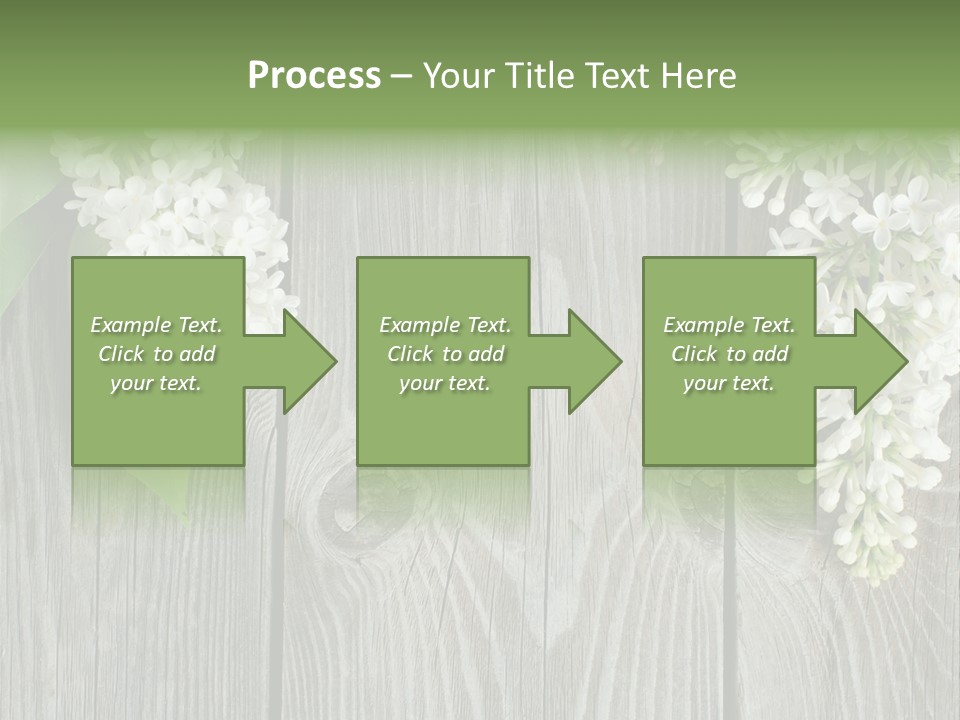 Process – Your Title Text Here

Example Text. Click to add your text.

Example Text. Click to add your text.

Example Text. Click to add your text.